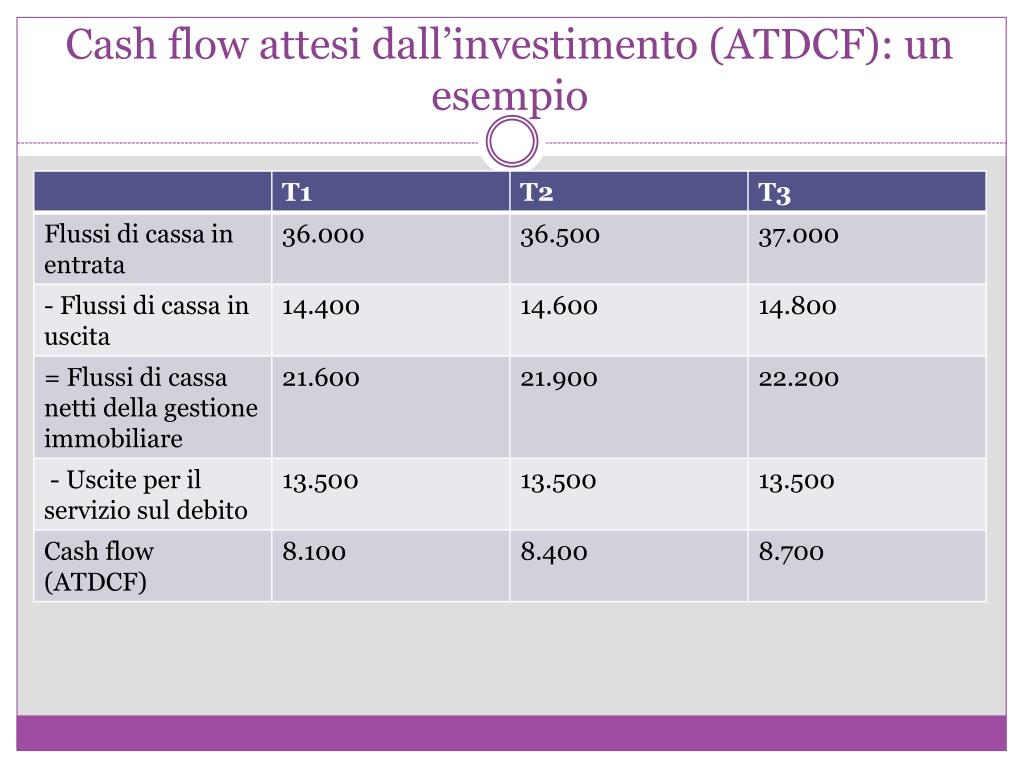 Cash flow attesi dall’investimento (ATDCF): un esempio

| | T1 | T2 | T3 |
|---|---|---|---|
| Flussi di cassa in entrata | 36.000 | 36.500 | 37.000 |
| - Flussi di cassa in uscita | 14.400 | 14.600 | 14.800 |
| = Flussi di cassa netti della gestione immobiliare | 21.600 | 21.900 | 22.200 |
| - Uscite per il servizio sul debito | 13.500 | 13.500 | 13.500 |
| Cash flow (ATDCF) | 8.100 | 8.400 | 8.700 |